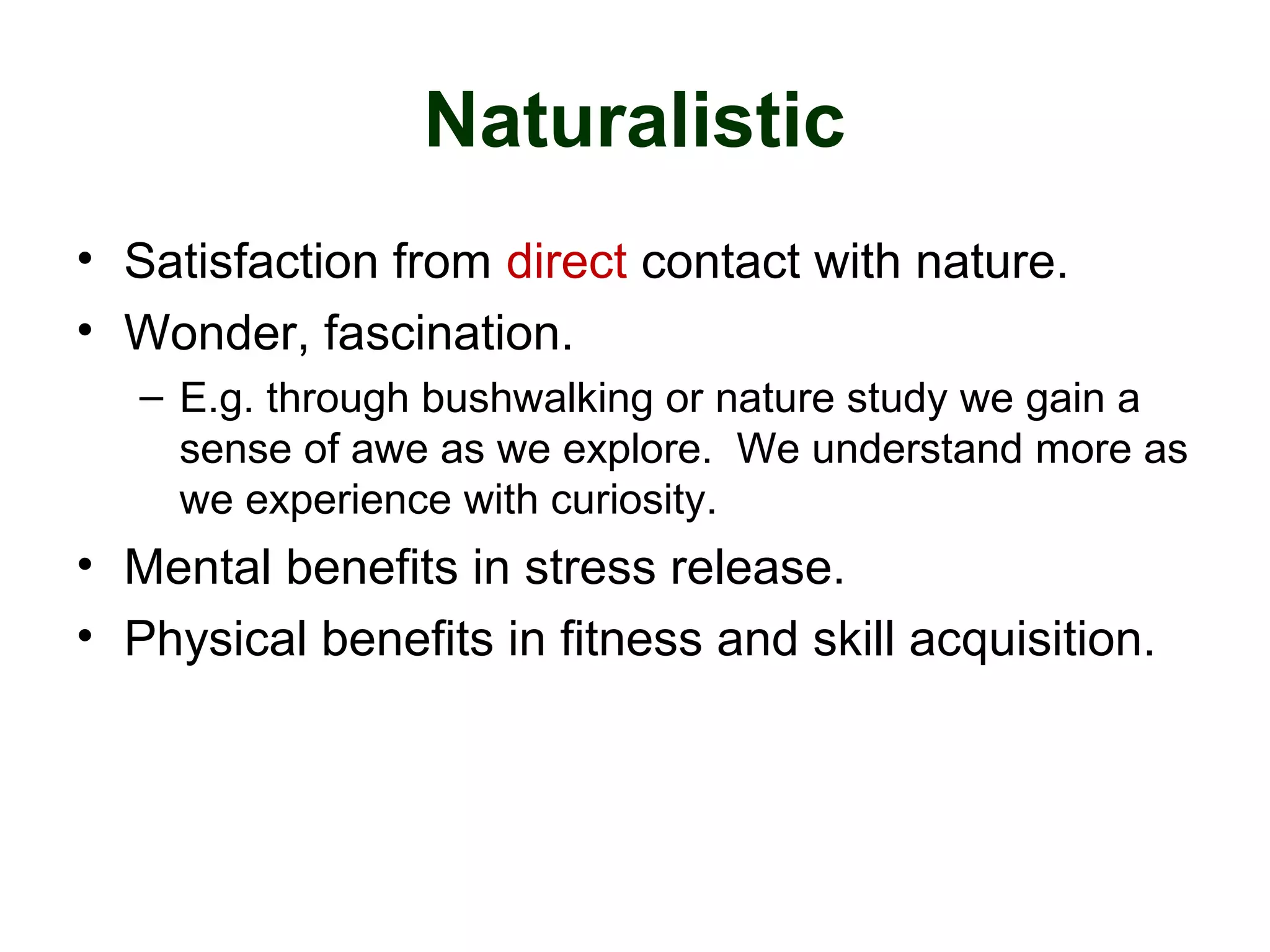 Naturalistic

• Satisfaction from direct contact with nature.
• Wonder, fascination.
  – E.g. through bushwalking or nature study we gain a sense of awe as we explore. We understand more as we experience with curiosity.
• Mental benefits in stress release.
• Physical benefits in fitness and skill acquisition.